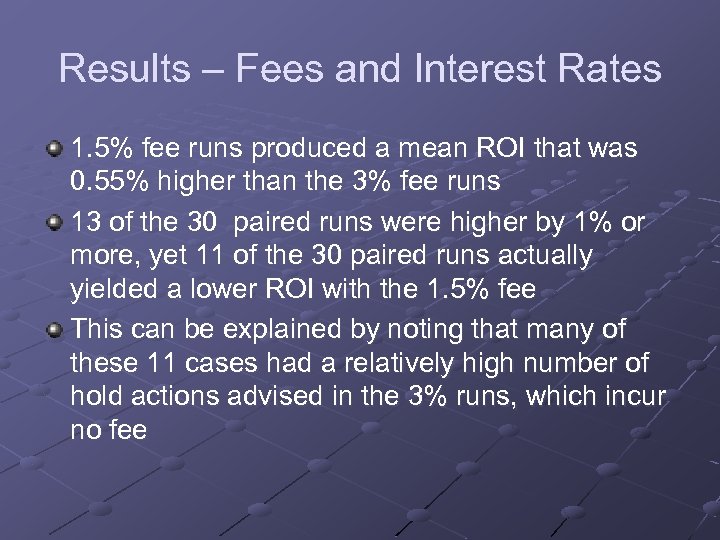 Results – Fees and Interest Rates

1.5% fee runs produced a mean ROI that was 0.55% higher than the 3% fee runs

13 of the 30 paired runs were higher by 1% or more, yet 11 of the 30 paired runs actually yielded a lower ROI with the 1.5% fee

This can be explained by noting that many of these 11 cases had a relatively high number of hold actions advised in the 3% runs, which incur no fee